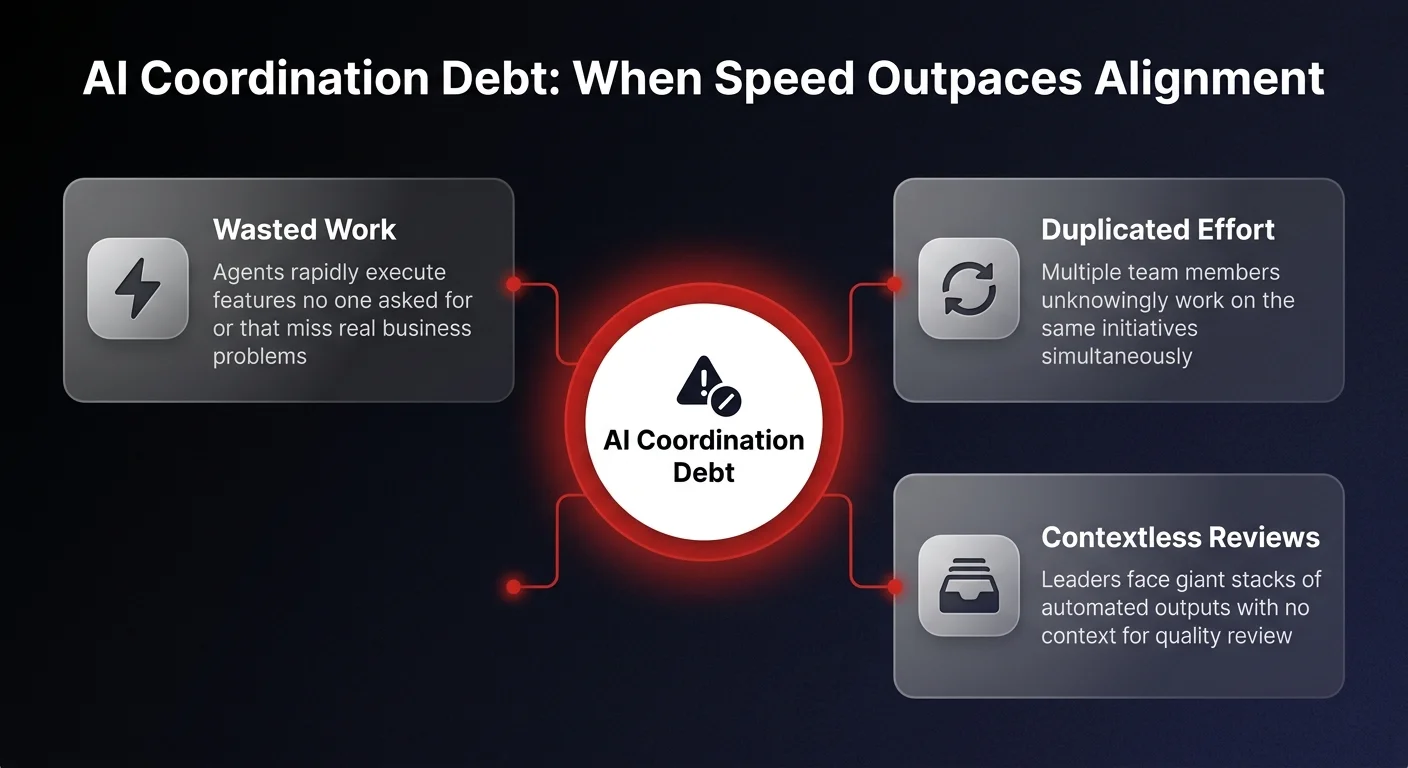 AI Coordination Debt: When Speed Outpaces Alignment

Wasted Work
Agents rapidly execute features no one asked for or that miss real business problems

AI Coordination Debt

Duplicated Effort
Multiple team members unknowingly work on the same initiatives simultaneously

Contextless Reviews
Leaders face giant stacks of automated outputs with no context for quality review